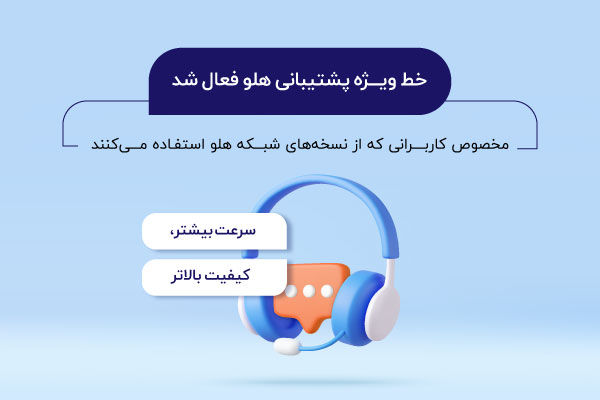 خط ویژه پشتیبانی هلو فعال شد

مخصوص کاربرانی که از نسخه‌های شبکه هلو استفاده می‌کنند

سرعت بیشتر،

کیفیت بالاتر